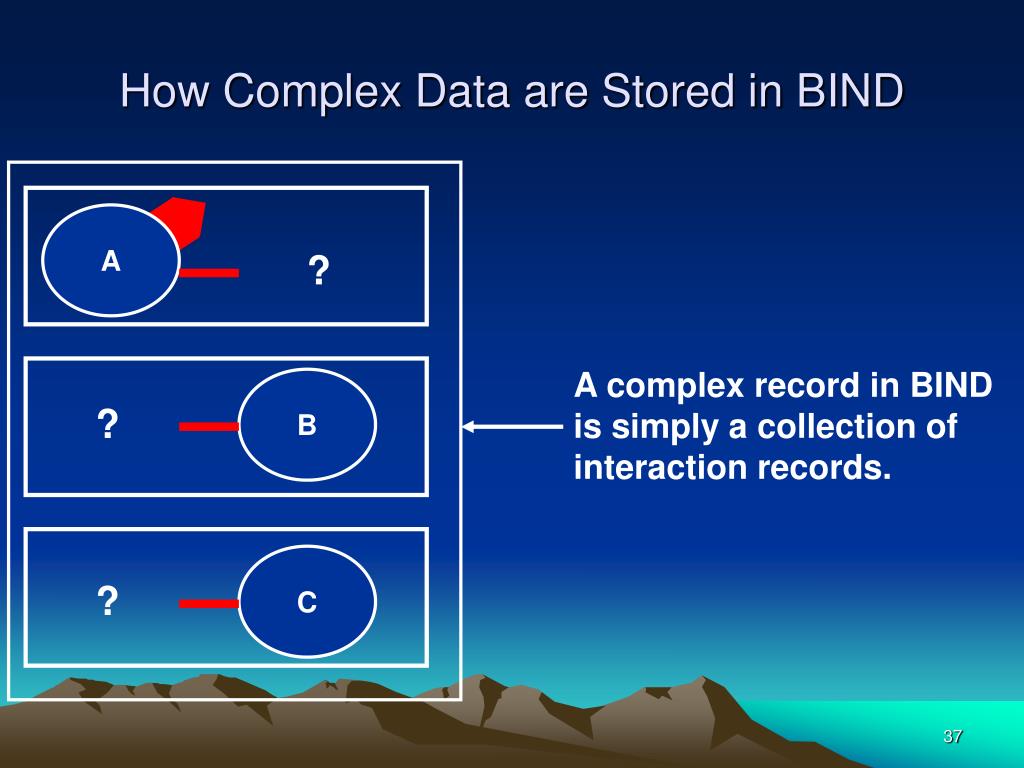 How Complex Data are Stored in BIND

A

?

?

B

?

C

A complex record in BIND is simply a collection of interaction records.

37